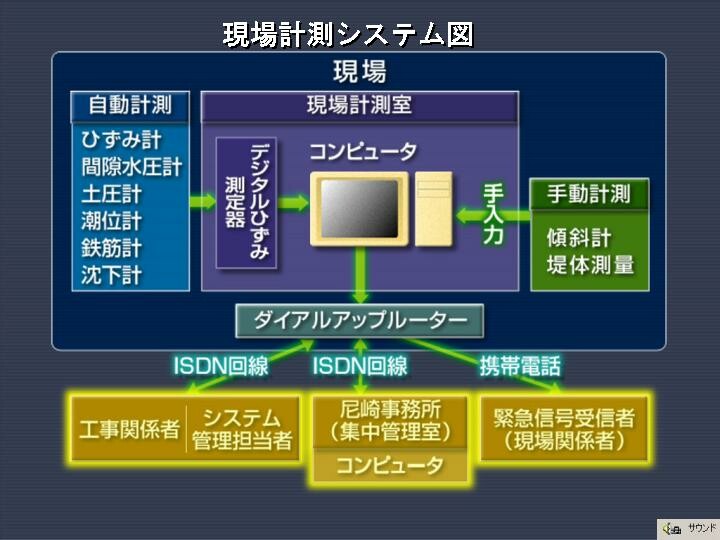 現場計測システム図

現場

自動計測

ひずみ計
間隙水圧計
土圧計
潮位計
鉄筋計
沈下計

現場計測室

デジタルひずみ測定器

コンピュータ

手入力

手動計測

傾斜計
堤体測量

ダイアルアップルーター

ISDN回線

ISDN回線

携帯電話

工事関係者

システム管理担当者

尼崎事務所
(集中管理室)

コンピュータ

緊急信号受信者
(現場関係者)

サウンド